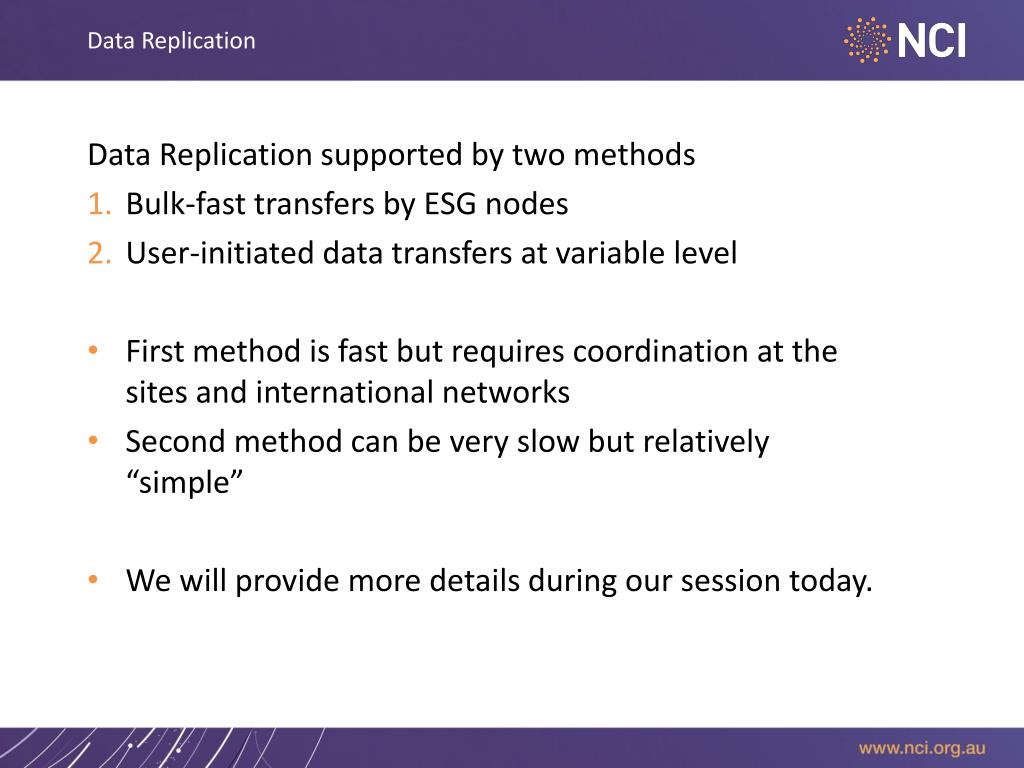 Data Replication

NCI

Data Replication supported by two methods
1. Bulk-fast transfers by ESG nodes
2. User-initiated data transfers at variable level

• First method is fast but requires coordination at the sites and international networks
• Second method can be very slow but relatively “simple”

• We will provide more details during our session today.

www.nci.org.au